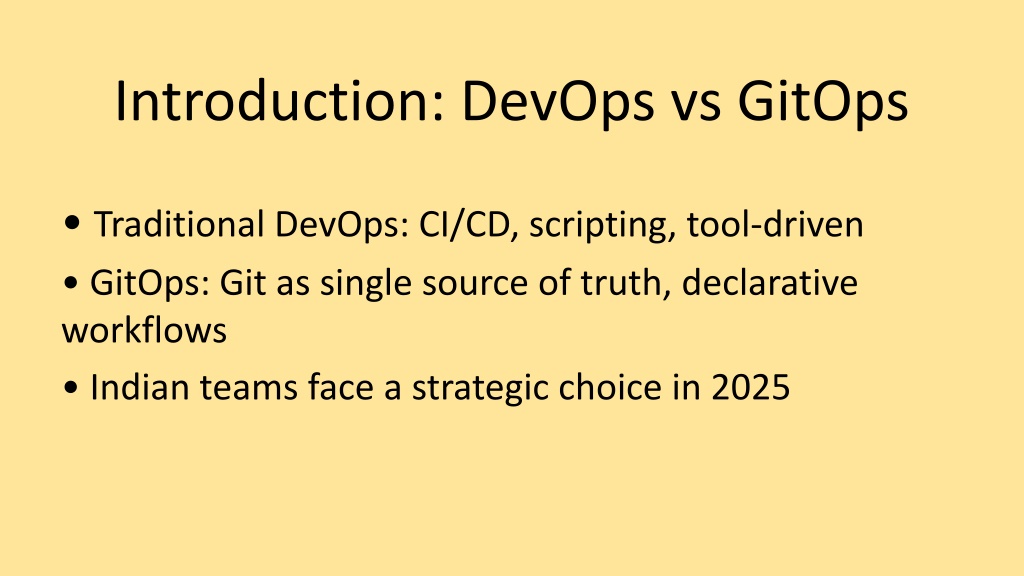 Introduction: DevOps vs GitOps

• Traditional DevOps: CI/CD, scripting, tool-driven

• GitOps: Git as single source of truth, declarative workflows

• Indian teams face a strategic choice in 2025